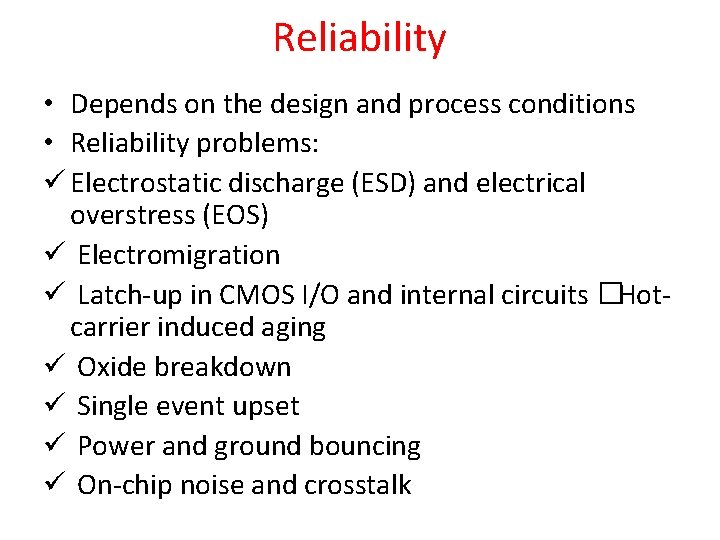 Reliability

• Depends on the design and process conditions
• Reliability problems:
✓ Electrostatic discharge (ESD) and electrical overstress (EOS)
✓ Electromigration
✓ Latch-up in CMOS I/O and internal circuits □Hot-carrier induced aging
✓ Oxide breakdown
✓ Single event upset
✓ Power and ground bouncing
✓ On-chip noise and crosstalk